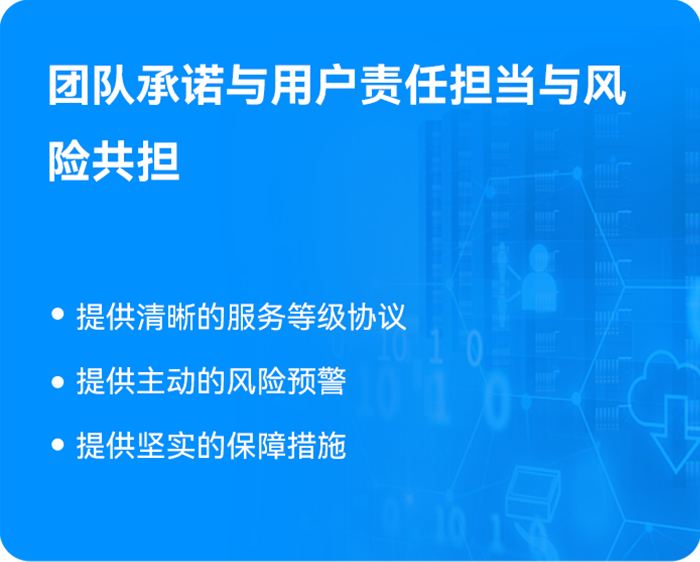 团队承诺与用户责任担当与风险共担

• 提供清晰的服务等级协议

• 提供主动的风险预警

• 提供坚实的保障措施